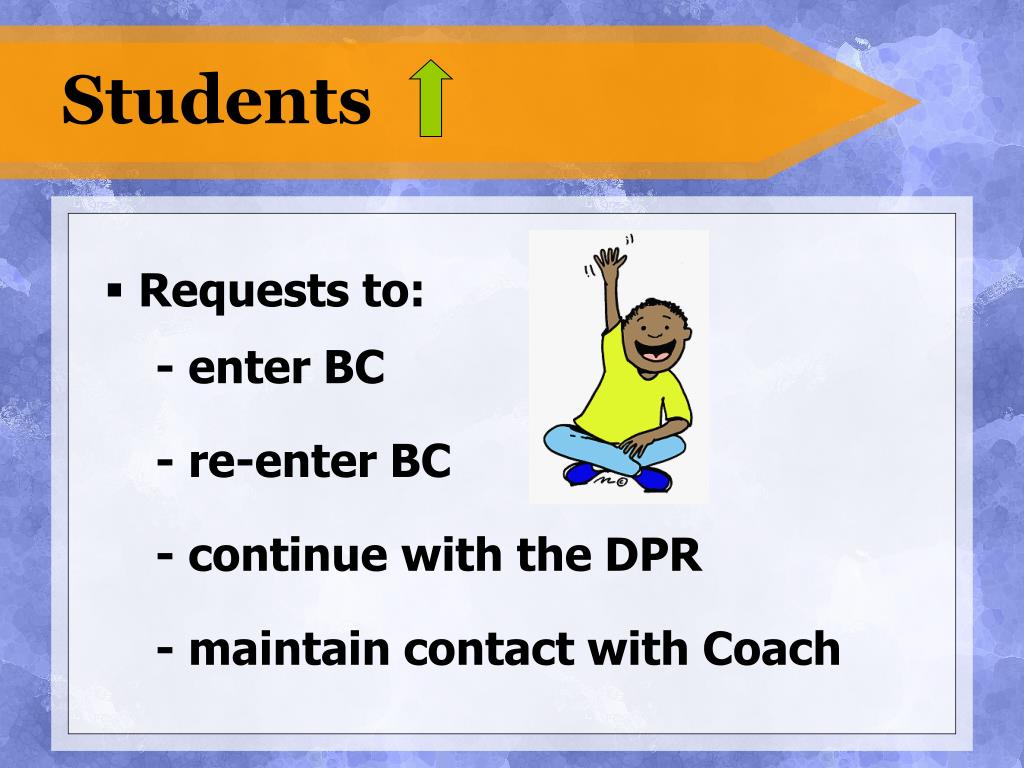 Students

▪ Requests to:

- enter BC

- re-enter BC

- continue with the DPR

- maintain contact with Coach